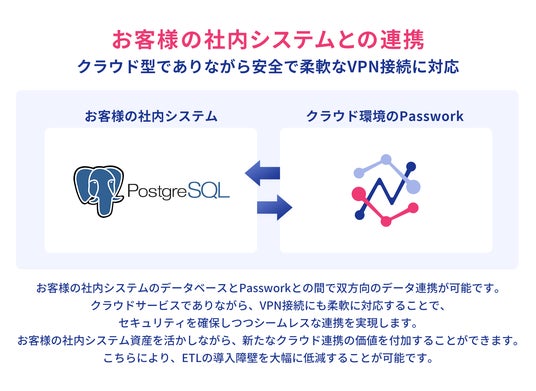 お客様の社内システムとの連携
クラウド型でありながら安全で柔軟なVPN接続に対応

お客様の社内システム

PostgreSQL

クラウド環境のPasswork

お客様の社内システムのデータベースとPassworkとの間で双方向のデータ連携が可能です。
クラウドサービスでありながら、VPN接続にも柔軟に対応することで、
セキュリティを確保しつつシームレスな連携を実現します。
お客様の社内システム資産を活かしながら、新たなクラウド連携の価値を付加することができます。
こちらにより、ETLの導入障壁を大幅に低減することが可能です。